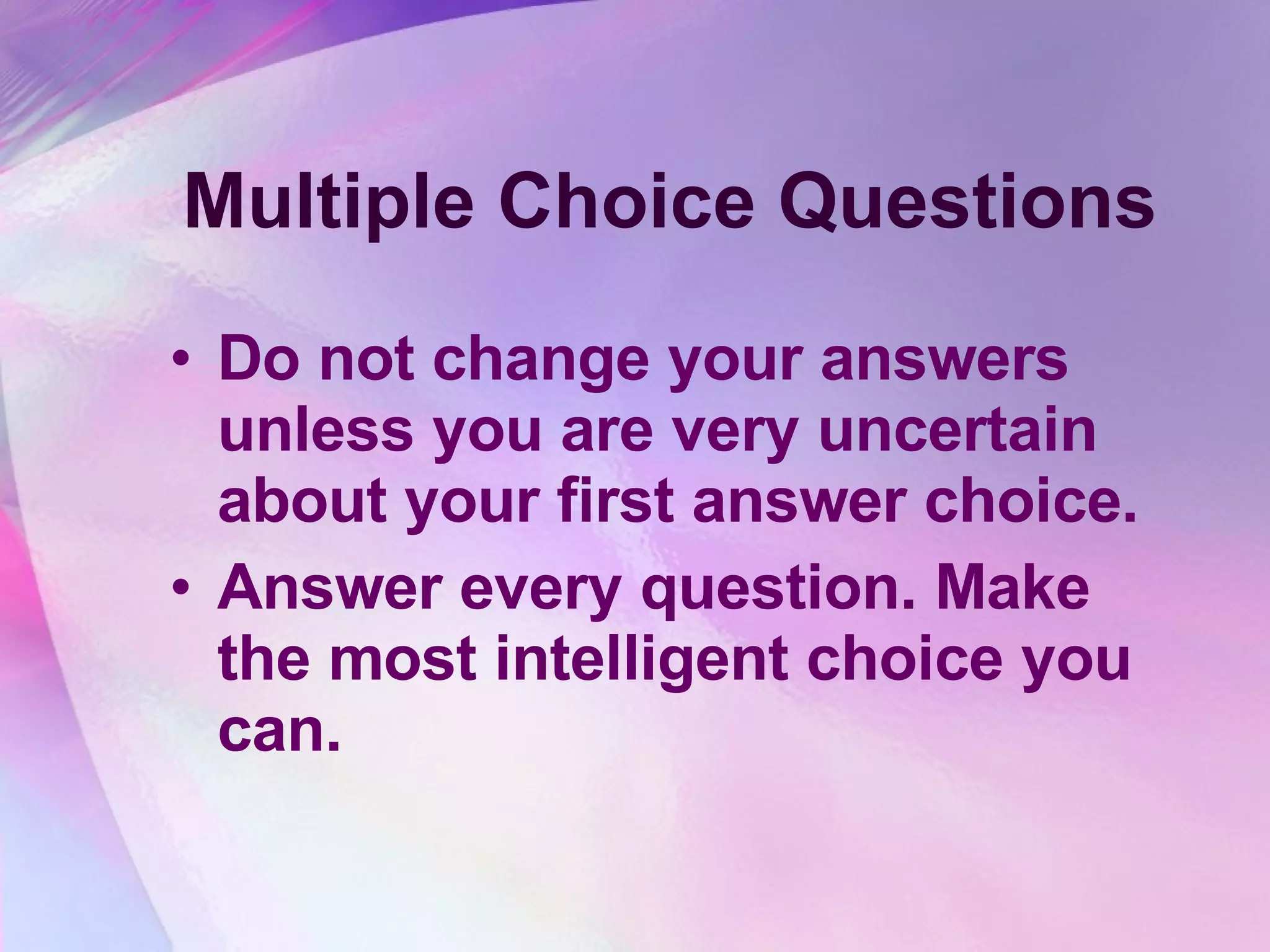 Multiple Choice Questions

• Do not change your answers unless you are very uncertain about your first answer choice.

• Answer every question. Make the most intelligent choice you can.